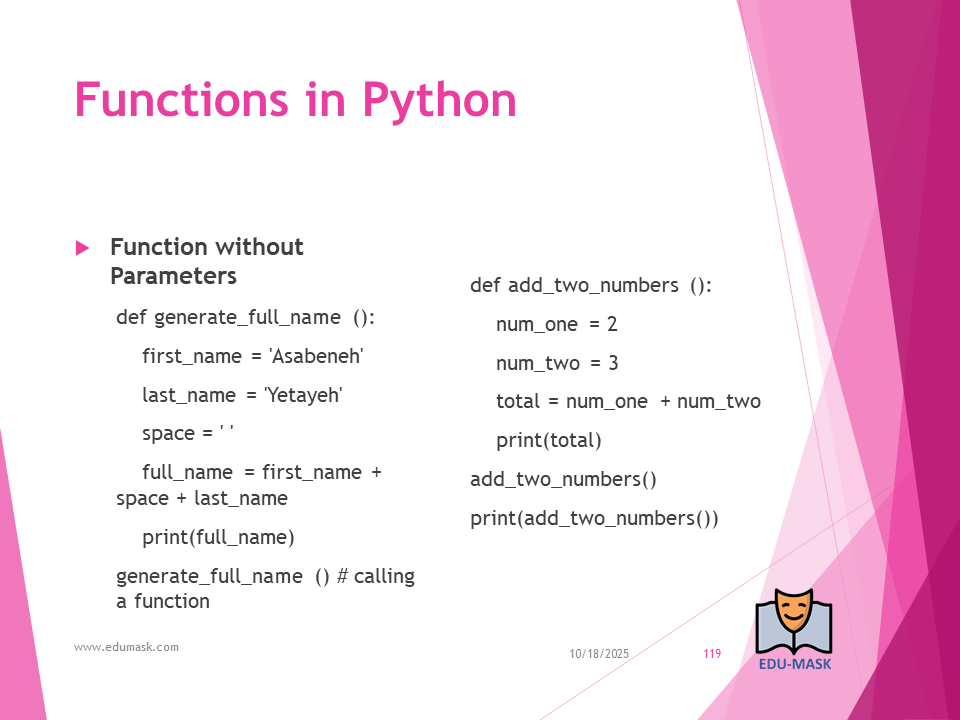 Functions in Python

Function without Parameters

def generate_full_name ():

first_name = 'Asabeneh'

last_name = 'Yetayeh'

space = ' '

full_name = first_name + space + last_name

print(full_name)

generate_full_name () # calling a function

def add_two_numbers ():

num_one = 2

num_two = 3

total = num_one + num_two

print(total)

add_two_numbers()

print(add_two_numbers())

www.edumask.com

10/18/2025

119

EDU-MASK